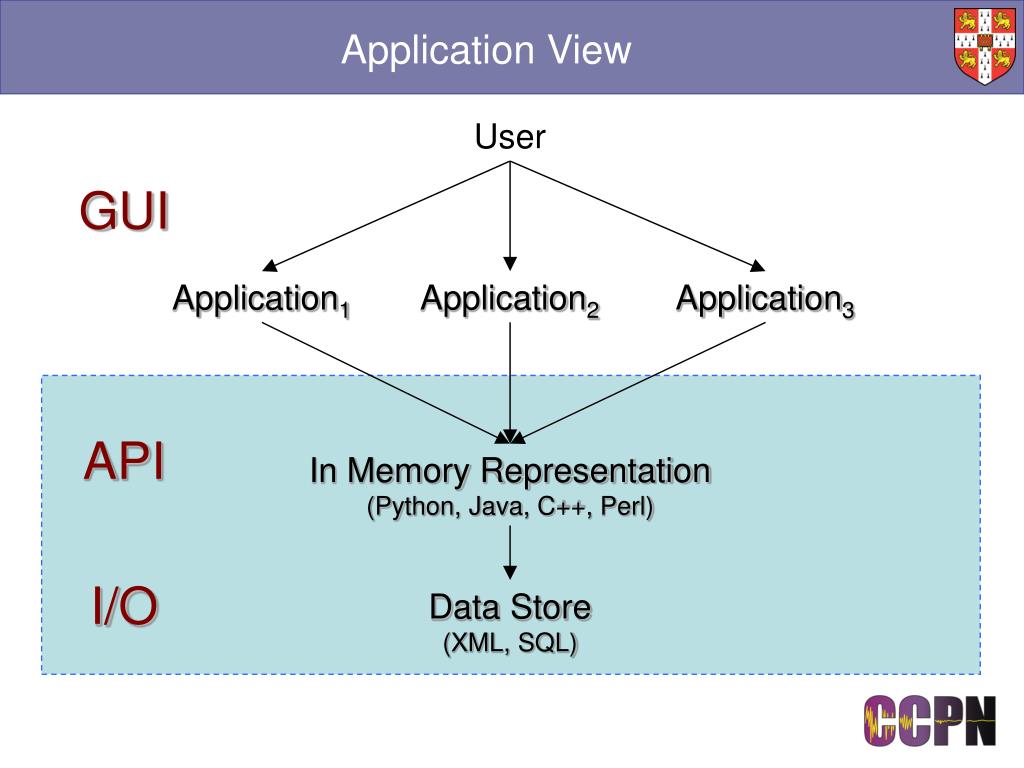 Application View

User

GUI

Application$_1$ Application$_2$ Application$_3$

API

In Memory Representation
(Python, Java, C++, Perl)

I/O

Data Store
(XML, SQL)

CCPN